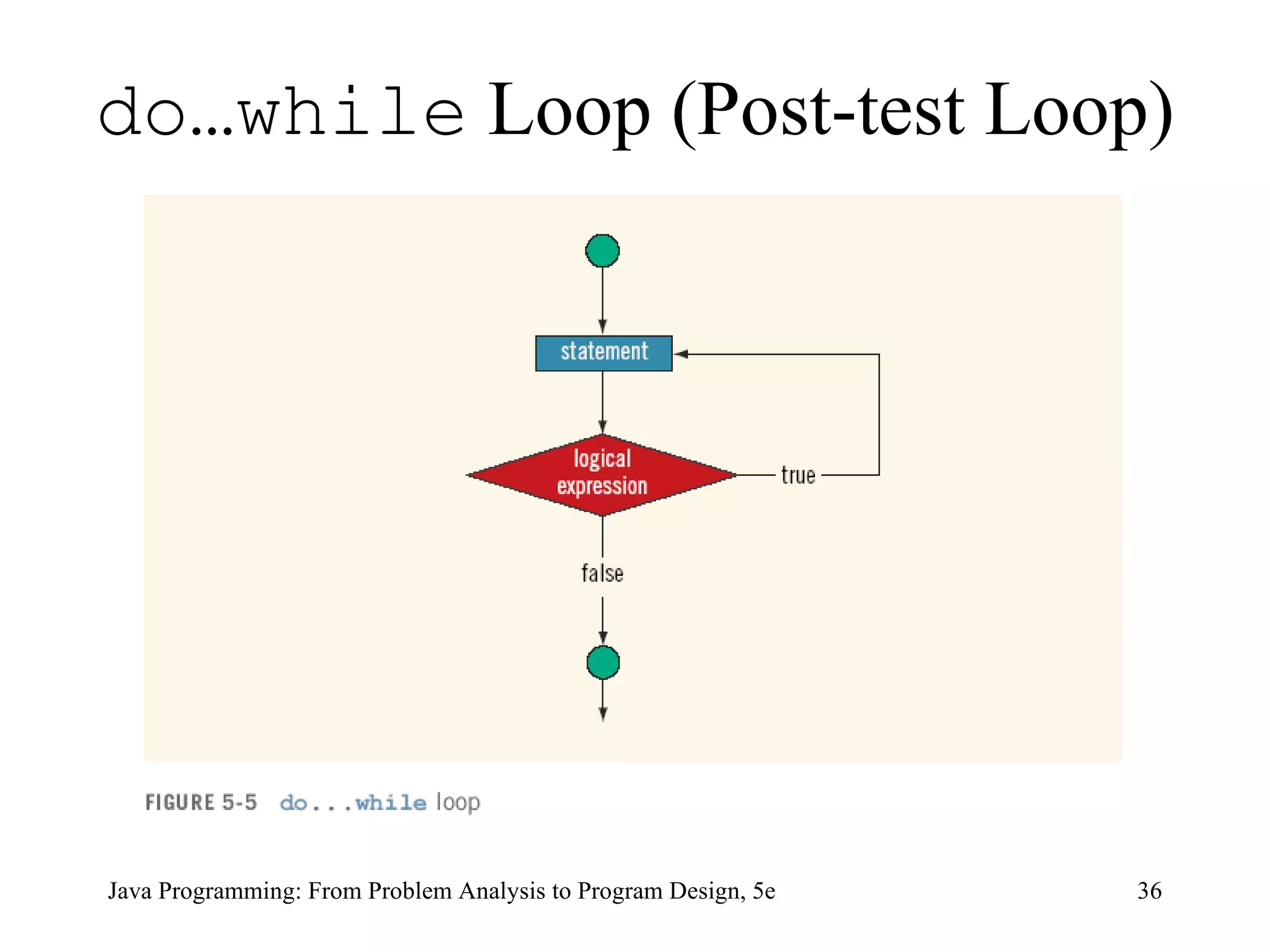 do…while Loop (Post-test Loop)

statement

logical expression

true

false

FIGURE 5-5 do...while loop

Java Programming: From Problem Analysis to Program Design, 5e

36